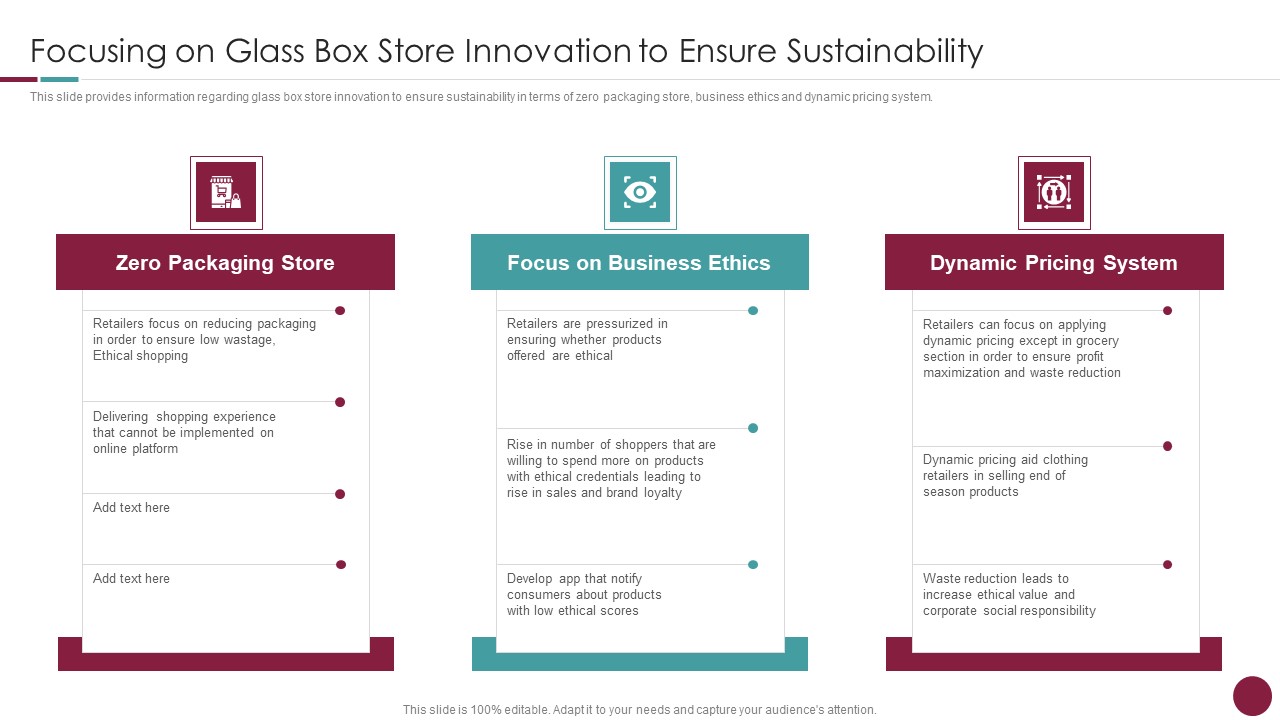 Focusing on Glass Box Store Innovation to Ensure Sustainability

This slide provides information regarding glass box store innovation to ensure sustainability in terms of zero packaging store, business ethics and dynamic pricing system.

Zero Packaging Store

Retailers focus on reducing packaging in order to ensure low wastage, Ethical shopping

Delivering shopping experience that cannot be implemented on online platform

Add text here

Add text here

Focus on Business Ethics

Retailers are pressurized in ensuring whether products offered are ethical

Rise in number of shoppers that are willing to spend more on products with ethical credentials leading to rise in sales and brand loyalty

Develop app that notify consumers about products with low ethical scores

Dynamic Pricing System

Retailers can focus on applying dynamic pricing except in grocery section in order to ensure profit maximization and waste reduction

Dynamic pricing aid clothing retailers in selling end of season products

Waste reduction leads to increase ethical value and corporate social responsibility

This slide is 100% editable. Adapt it to your needs and capture your audience's attention.